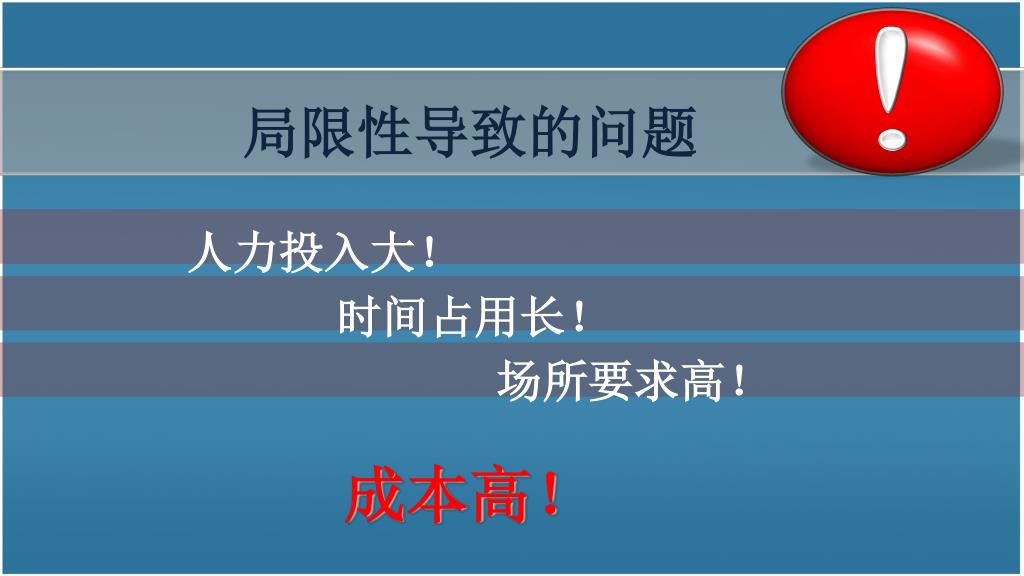 局限性导致的问题

人力投入大！

时间占用长！

场所要求高！

成本高！